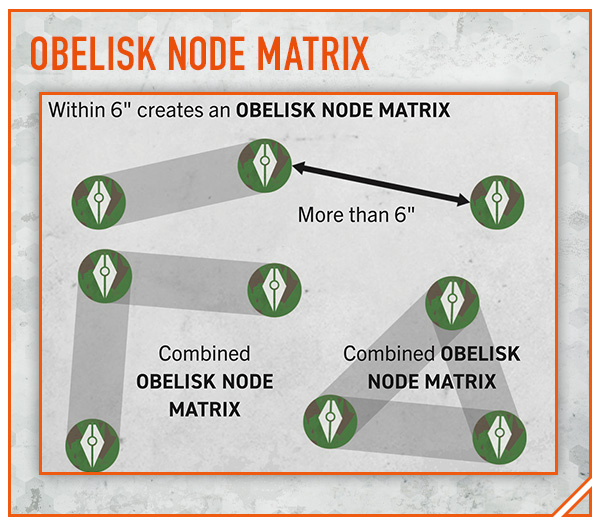 OBELISK NODE MATRIX

Within 6" creates an OBELISK NODE MATRIX

More than 6"

Combined OBELISK NODE MATRIX

Combined OBELISK NODE MATRIX